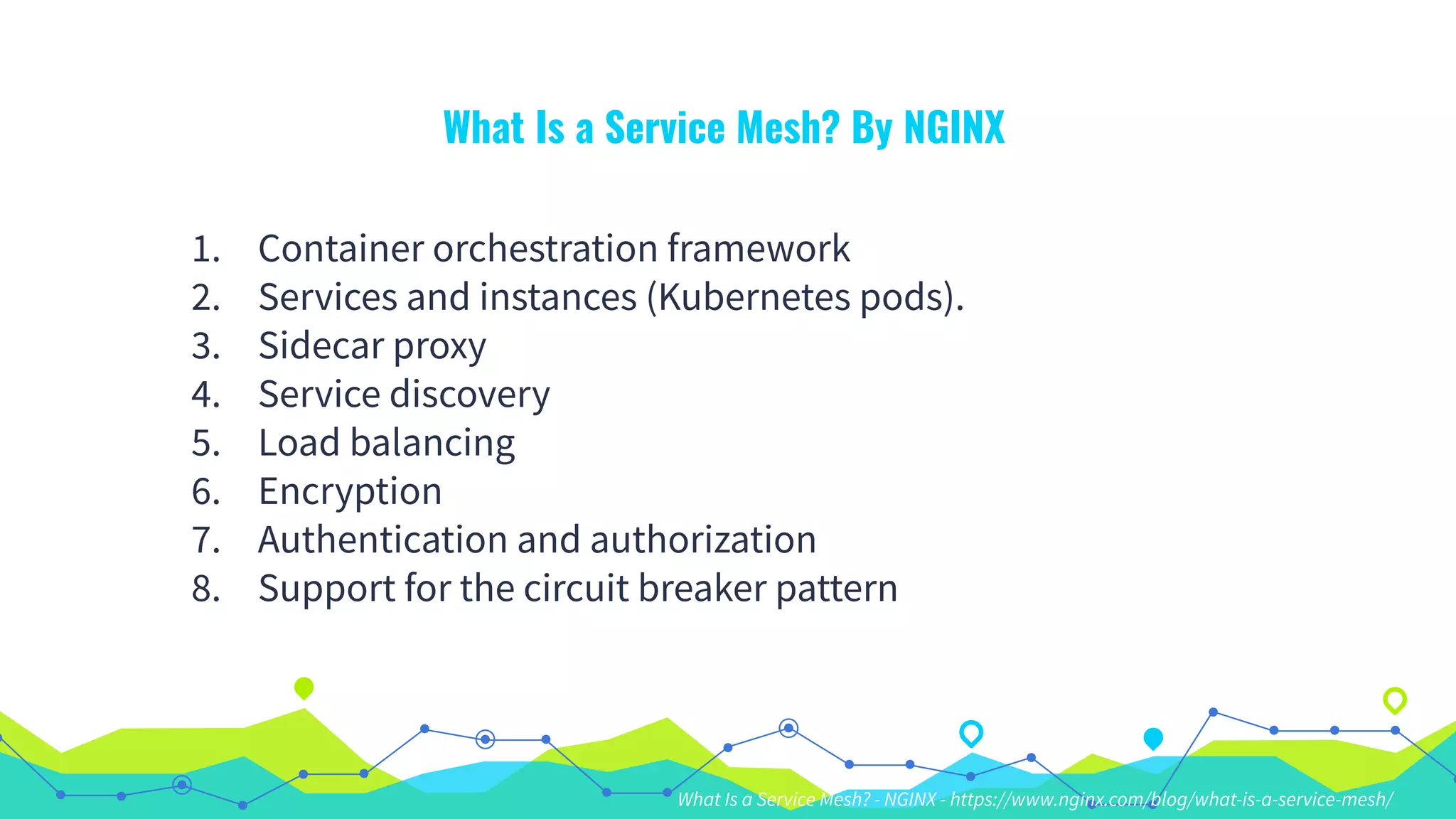 What Is a Service Mesh? By NGINX

1. Container orchestration framework
2. Services and instances (Kubernetes pods).
3. Sidecar proxy
4. Service discovery
5. Load balancing
6. Encryption
7. Authentication and authorization
8. Support for the circuit breaker pattern

What Is a Service Mesh? - NGINX - https://www.nginx.com/blog/what-is-a-service-mesh/